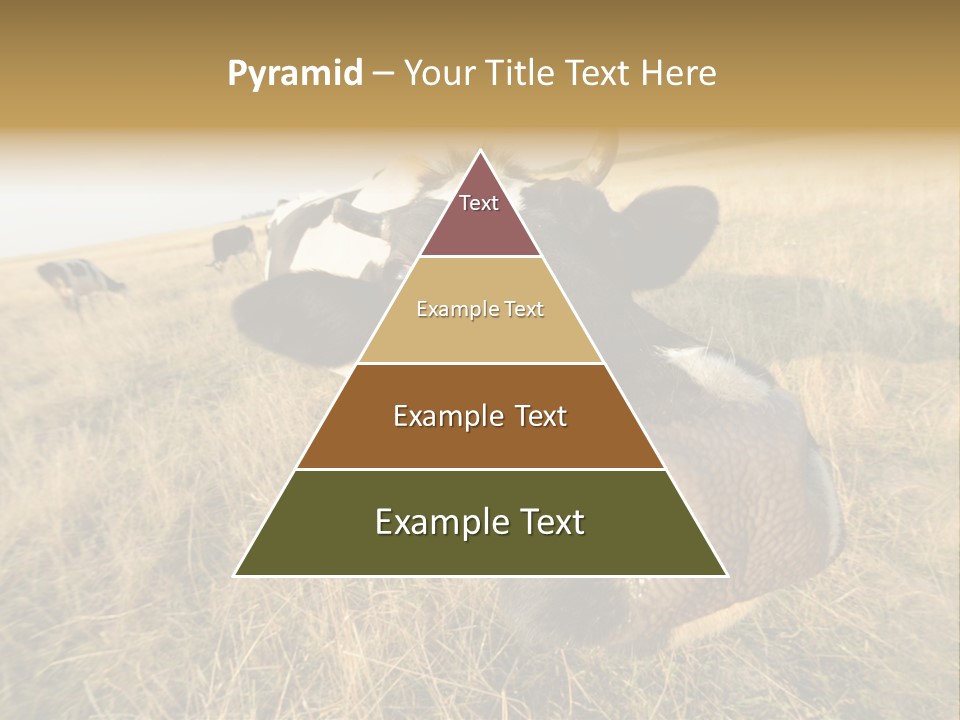 Pyramid – Your Title Text Here

Text

Example Text

Example Text

Example Text